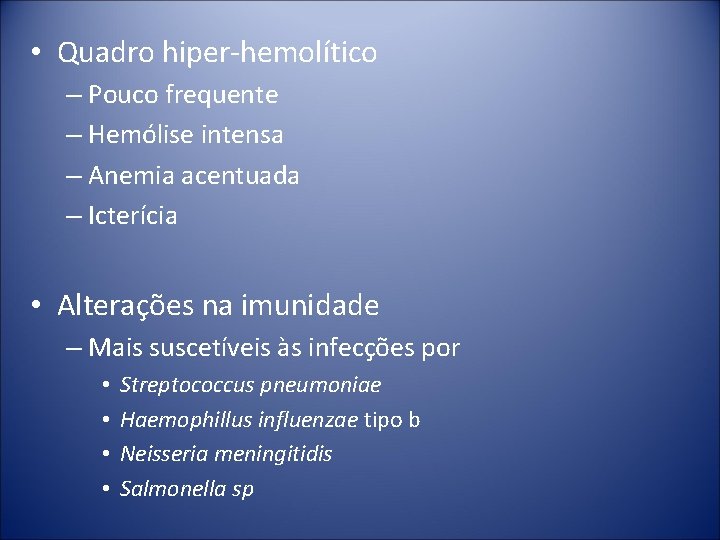 • Quadro hiper-hemolítico
– Pouco frequente
– Hemólise intensa
– Anemia acentuada
– Icterícia

• Alterações na imunidade
– Mais suscetíveis às infecções por
• Streptococcus pneumoniae
• Haemophillus influenzae tipo b
• Neisseria meningitidis
• Salmonella sp